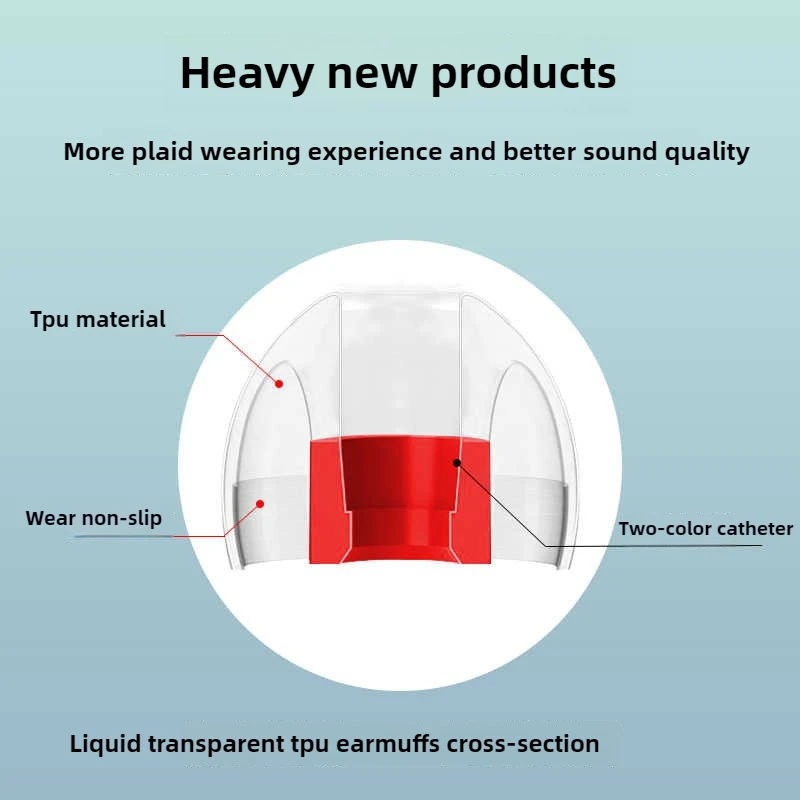 Heavy new products

More plaid wearing experience and better sound quality

Tpu material

Wear non-slip

Two-color catheter

Liquid transparent tpu earmuffs cross-section